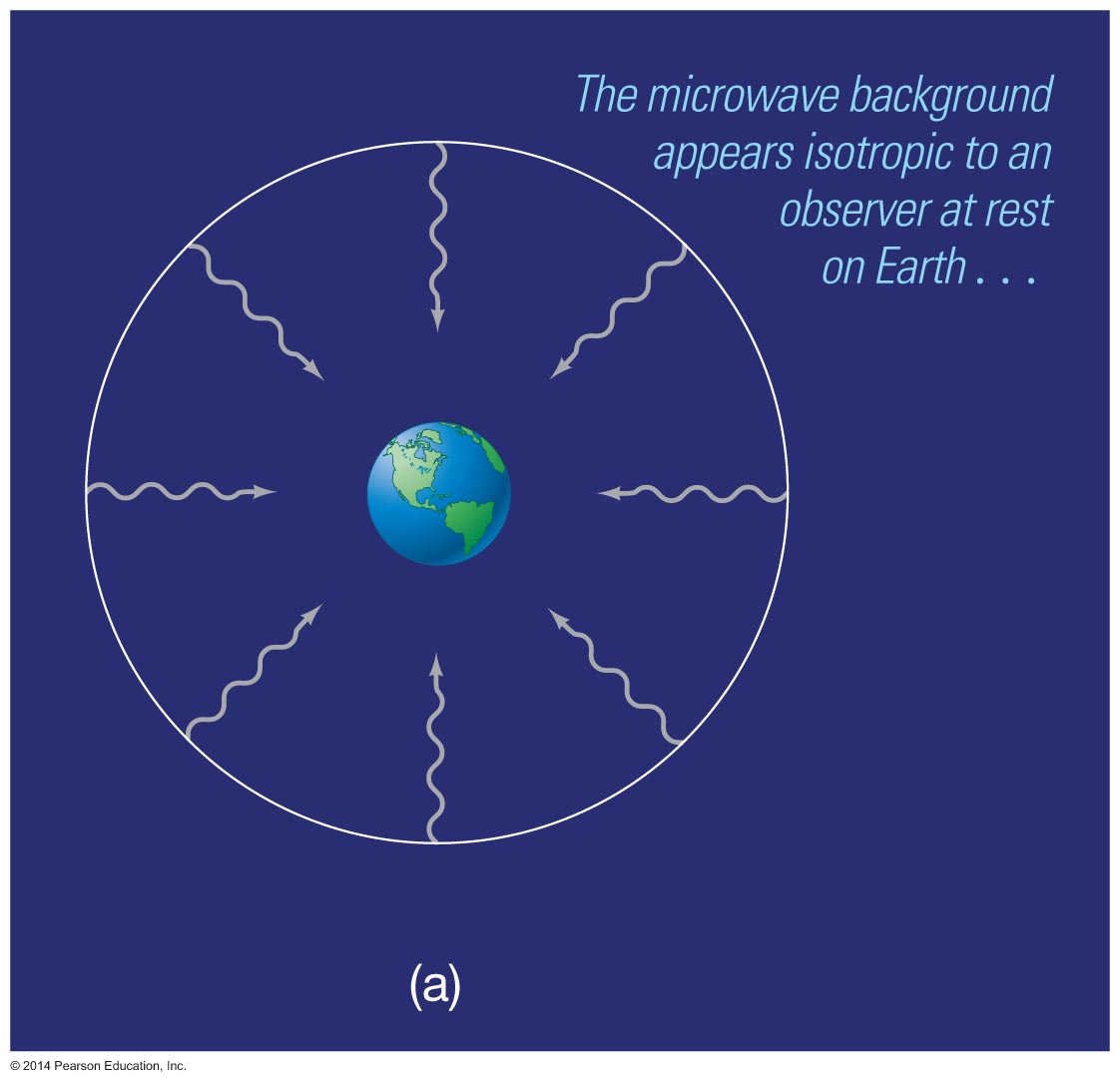 The microwave background appears isotropic to an observer at rest on Earth . . .

(a)

© 2014 Pearson Education, Inc.